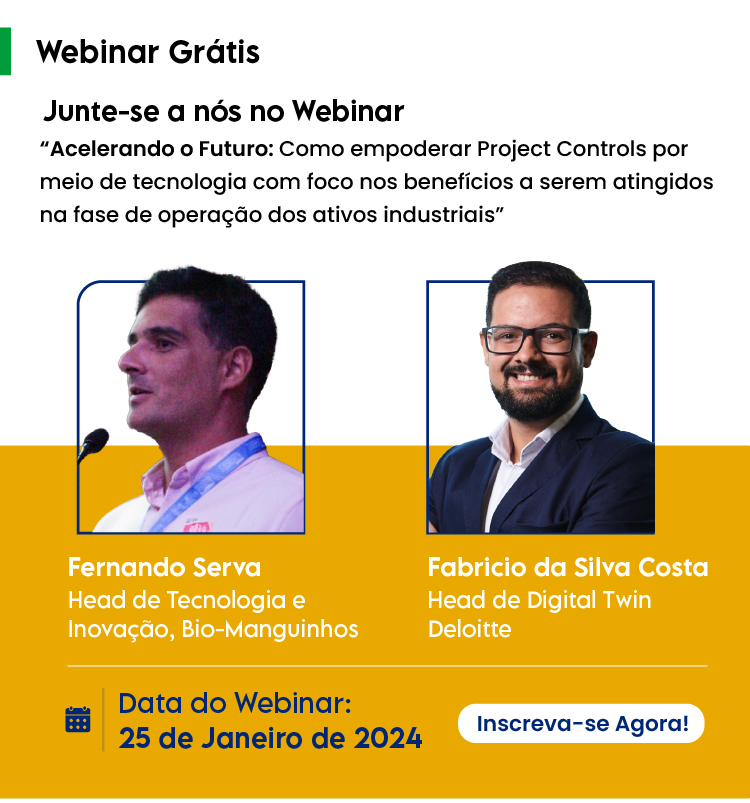 Webinar Grátis

Junte-se a nós no Webinar

"Acelerando o Futuro: Como empoderar Project Controls por meio de tecnologia com foco nos benefícios a serem atingidos na fase de operação dos ativos industriais"

Fernando Serva
Head de Tecnologia e Inovação, Bio-Manguinhos

Fabricio da Silva Costa
Head de Digital Twin
Deloitte

Data do Webinar:
25 de Janeiro de 2024

Inscreva-se Agora!